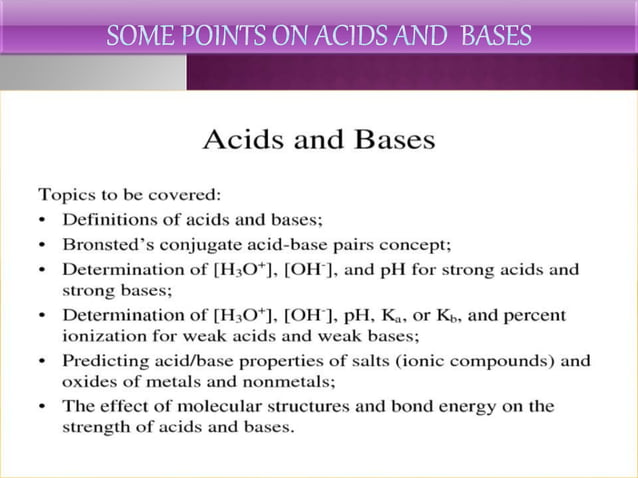 SOME POINTS ON ACIDS AND BASES

Acids and Bases

Topics to be covered:
• Definitions of acids and bases;
• Bronsted's conjugate acid-base pairs concept;
• Determination of $[H_3O^+]$, $[OH^-]$, and pH for strong acids and strong bases;
• Determination of $[H_3O^+]$, $[OH^-]$, pH, $K_a$, or $K_b$, and percent ionization for weak acids and weak bases;
• Predicting acid/base properties of salts (ionic compounds) and oxides of metals and nonmetals;
• The effect of molecular structures and bond energy on the strength of acids and bases.